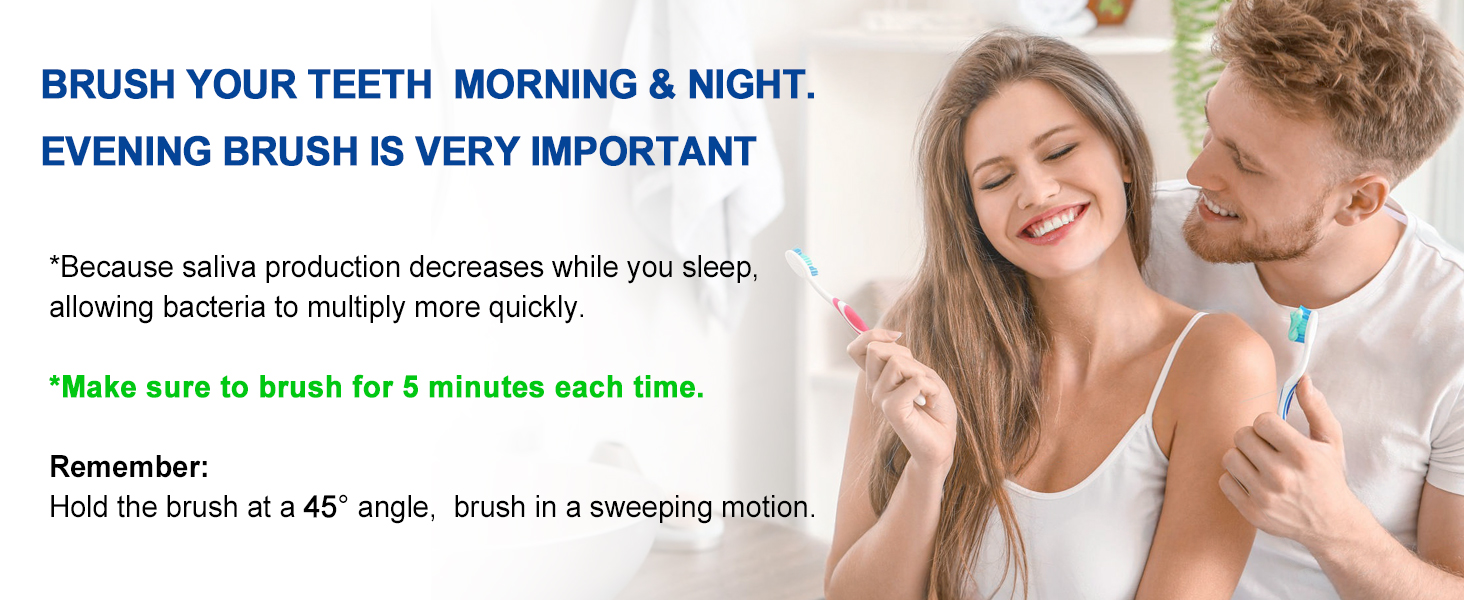 BRUSH YOUR TEETH MORNING & NIGHT.
EVENING BRUSH IS VERY IMPORTANT

*Because saliva production decreases while you sleep, allowing bacteria to multiply more quickly.

*Make sure to brush for 5 minutes each time.

Remember:
Hold the brush at a 45° angle, brush in a sweeping motion.